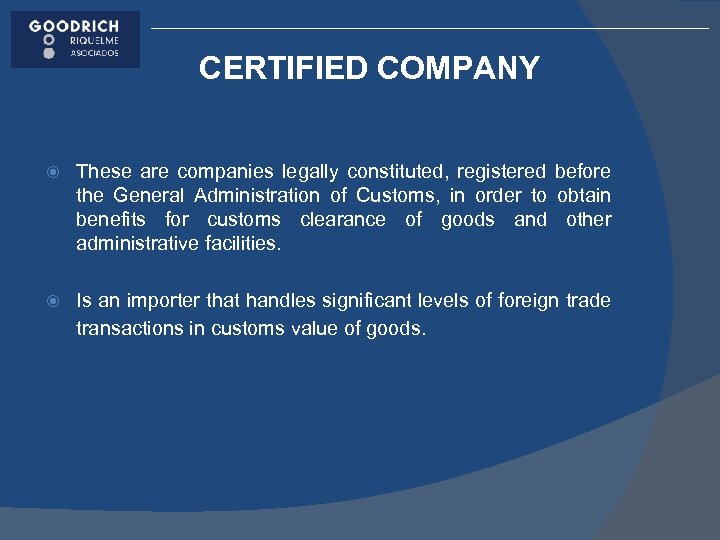 GOODRICH
RIQUELME
ASOCIADOS

CERTIFIED COMPANY

These are companies legally constituted, registered before the General Administration of Customs, in order to obtain benefits for customs clearance of goods and other administrative facilities.

Is an importer that handles significant levels of foreign trade transactions in customs value of goods.